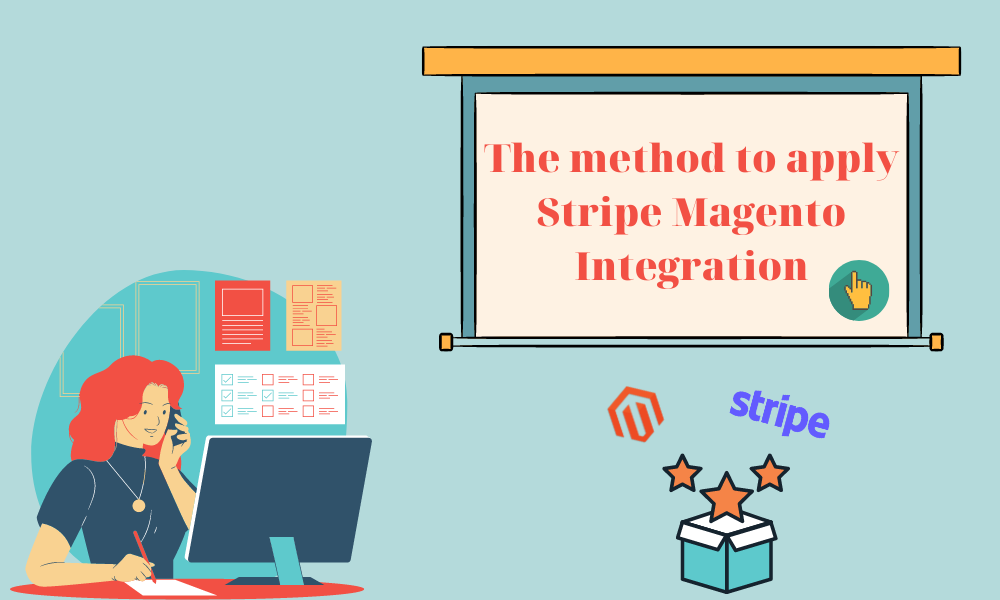 The method to apply Stripe Magento Integration

stripe